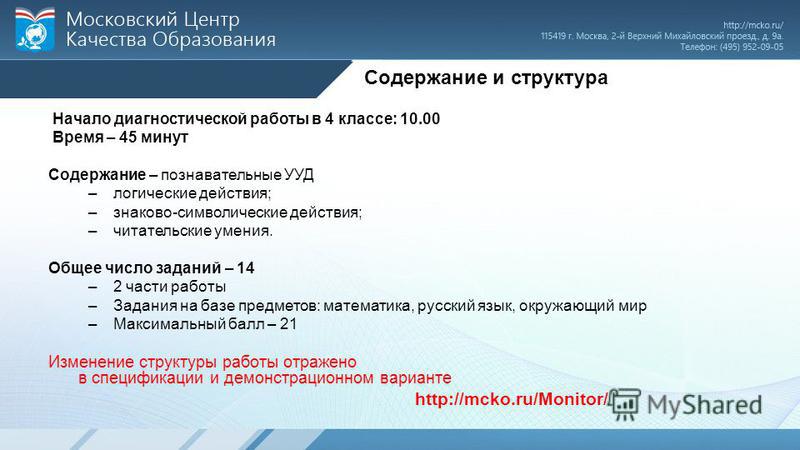 Московский Центр Качества Образования

http://mcko.ru/
115419 г. Москва, 2-й Верхний Михайловский проезд, д. 9а.
Телефон: (495) 952-09-05

Содержание и структура

Начало диагностической работы в 4 классе: 10.00
Время – 45 минут

Содержание – познавательные УУД
– логические действия;
– знаково-символические действия;
– читательские умения.

Общее число заданий – 14
– 2 части работы
– Задания на базе предметов: математика, русский язык, окружающий мир
– Максимальный балл – 21

Изменение структуры работы отражено в спецификации и демонстрационном варианте

http://mcko.ru/Monitor/

MyShared